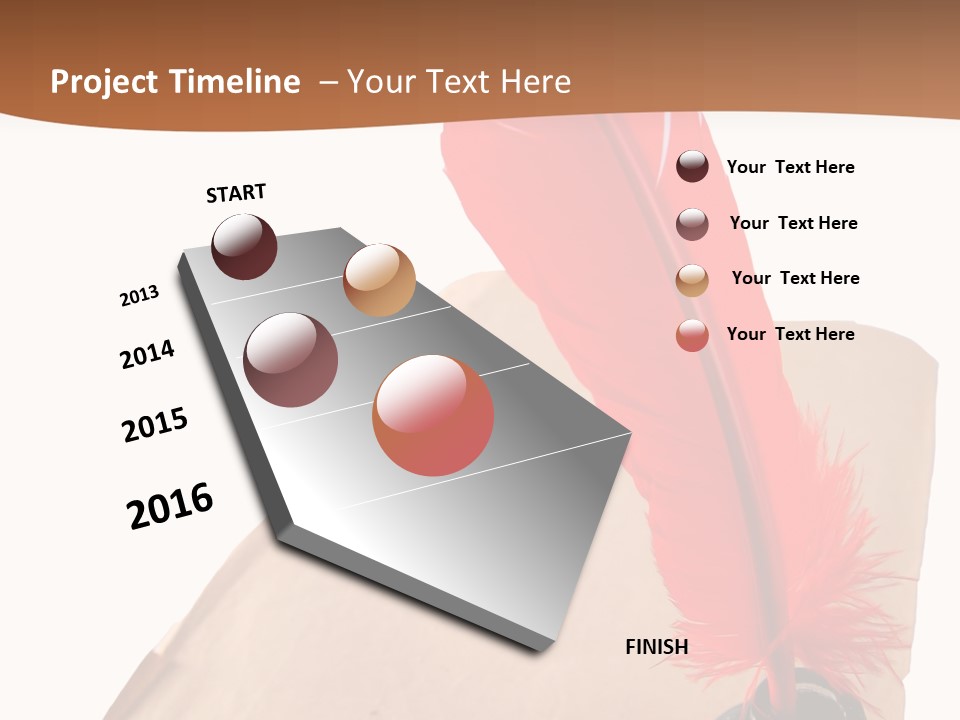 Project Timeline – Your Text Here

START

2013

2014

2015

2016

FINISH

Your Text Here

Your Text Here

Your Text Here

Your Text Here